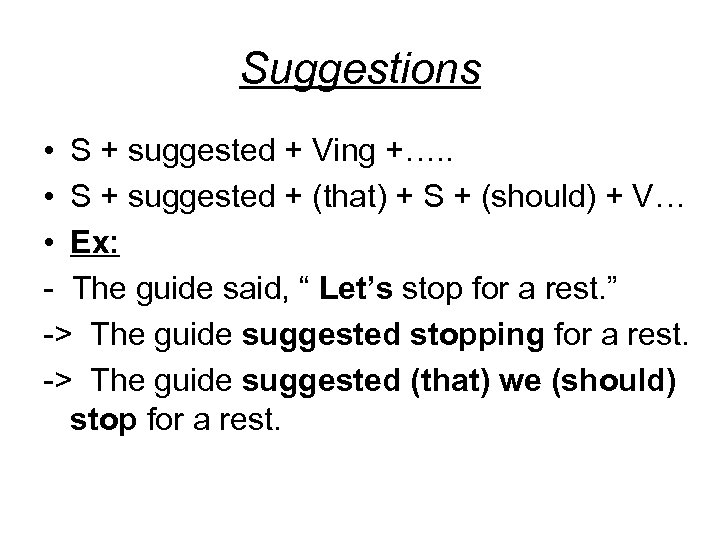 Suggestions

• S + suggested + Ving +…..
• S + suggested + (that) + S + (should) + V…
• Ex:
- The guide said, “ Let’s stop for a rest.”
-> The guide suggested stopping for a rest.
-> The guide suggested (that) we (should) stop for a rest.